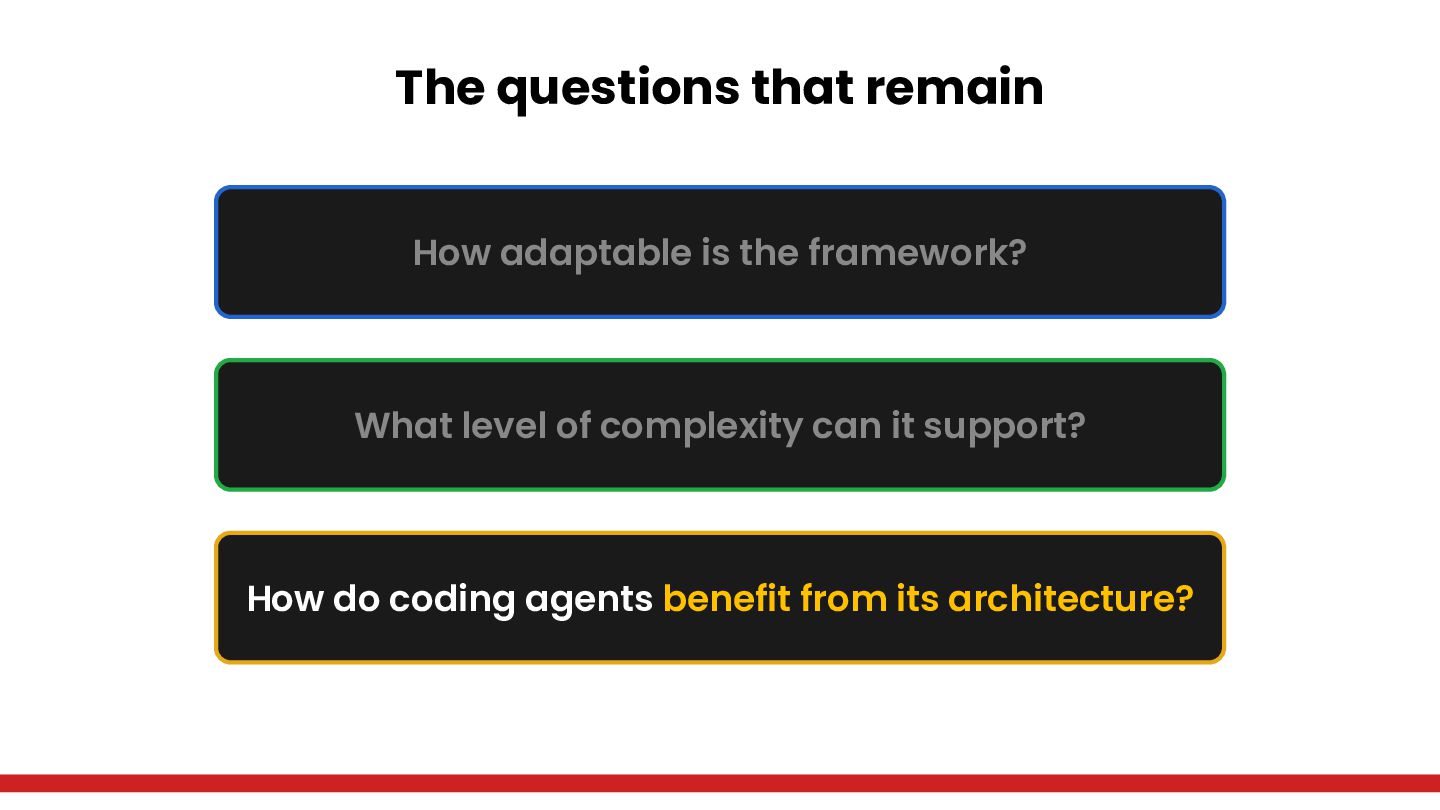 The questions that remain

How adaptable is the framework?

What level of complexity can it support?

How do coding agents benefit from its architecture?